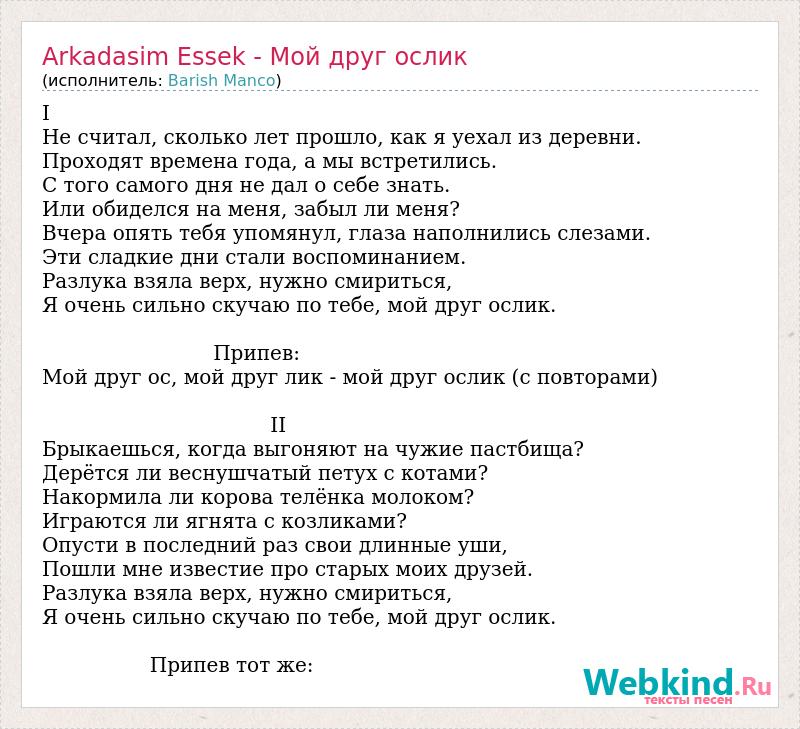 Arkadasim Essek - Мой друг ослик
(исполнитель: Barish Manco)

I
Не считал, сколько лет прошло, как я уехал из деревни.
Проходят времена года, а мы встретились.
С того самого дня не дал о себе знать.
Или обиделся на меня, забыл ли меня?
Вчера опять тебя упомянул, глаза наполнились слезами.
Эти сладкие дни стали воспоминанием.
Разлука взяла верх, нужно смириться,
Я очень сильно скучаю по тебе, мой друг ослик.

Припев:
Мой друг ос, мой друг лик - мой друг ослик (с повторами)

II
Брыкаешься, когда выгоняют на чужие пастбища?
Дерётся ли веснушчатый петух с котами?
Накормила ли корова телёнка молоком?
Играются ли ягнята с козликами?
Опусти в последний раз свои длинные уши,
Пошли мне известие про старых моих друзей.
Разлука взяла верх, нужно смириться,
Я очень сильно скучаю по тебе, мой друг ослик.

Припев тот же:

Webkind.Ru
тексты песен